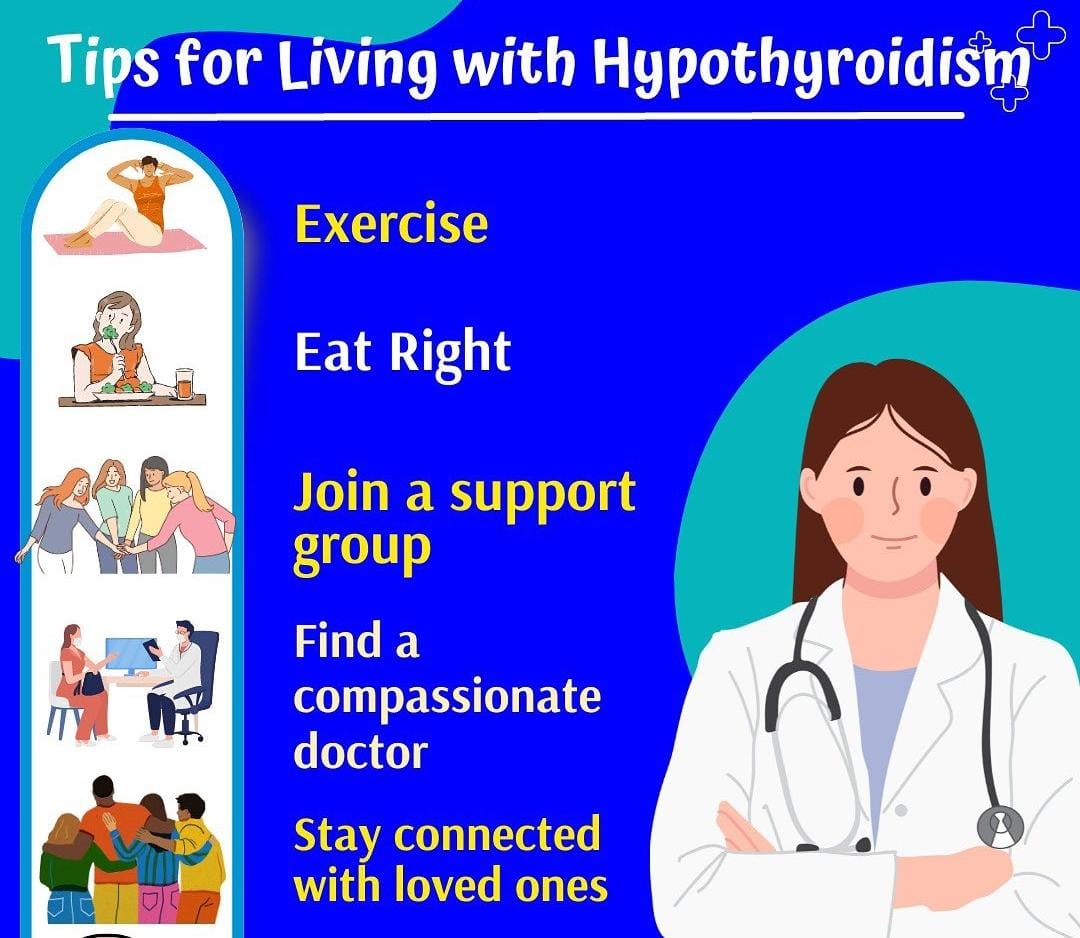 Tips for Living with Hypothyroidism

Exercise

Eat Right

Join a support group

Find a compassionate doctor

Stay connected with loved ones